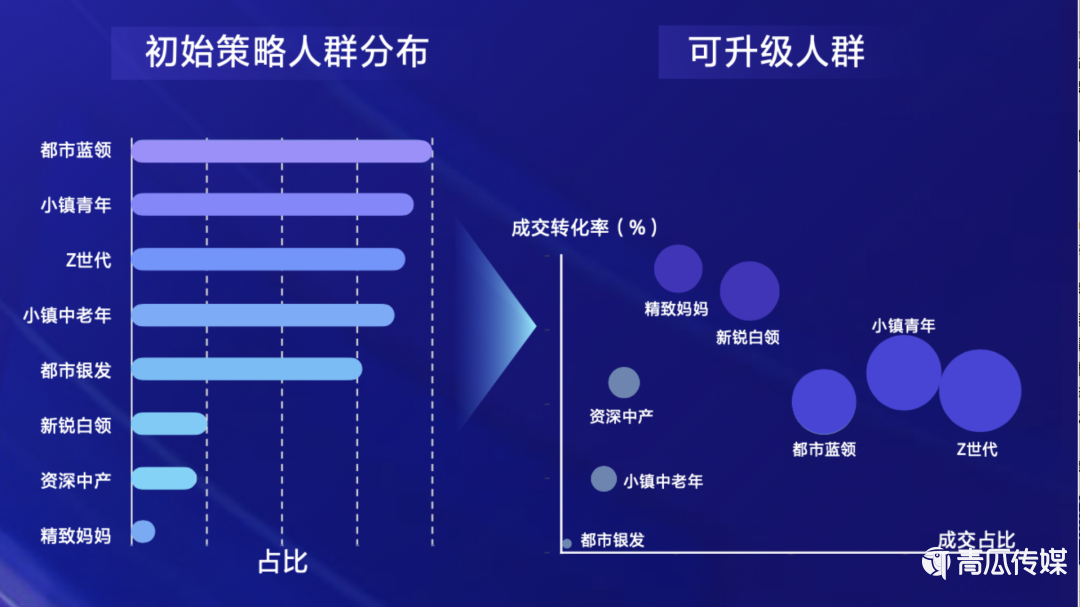 初始策略人群分布

都市蓝领
小镇青年
Z世代
小镇中老年
都市银发
新锐白领
资深中产
精致妈妈

占比

可升级人群

成交转化率（%）

精致妈妈
新锐白领
小镇青年
资深中产
都市蓝领
Z世代
小镇中老年
都市银发

成交占比

青瓜传媒